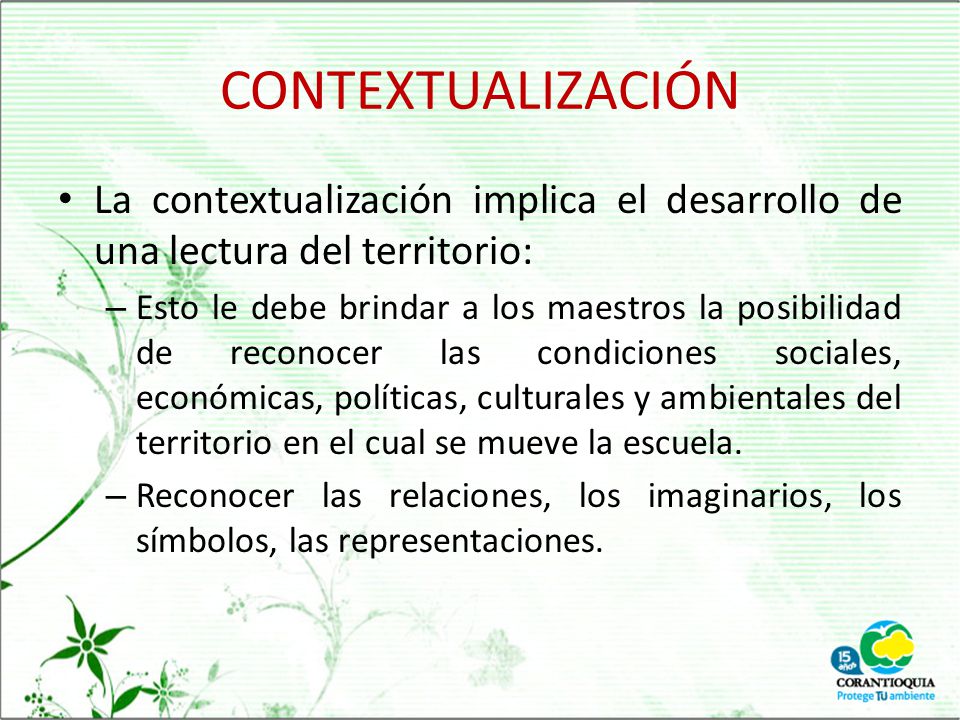 CONTEXTUALIZACIÓN

• La contextualización implica el desarrollo de una lectura del territorio:

– Esto le debe brindar a los maestros la posibilidad de reconocer las condiciones sociales, económicas, políticas, culturales y ambientales del territorio en el cual se mueve la escuela.

– Reconocer las relaciones, los imaginarios, los símbolos, las representaciones.

15 años
CORANTIOQUIA
Protege TU ambiente